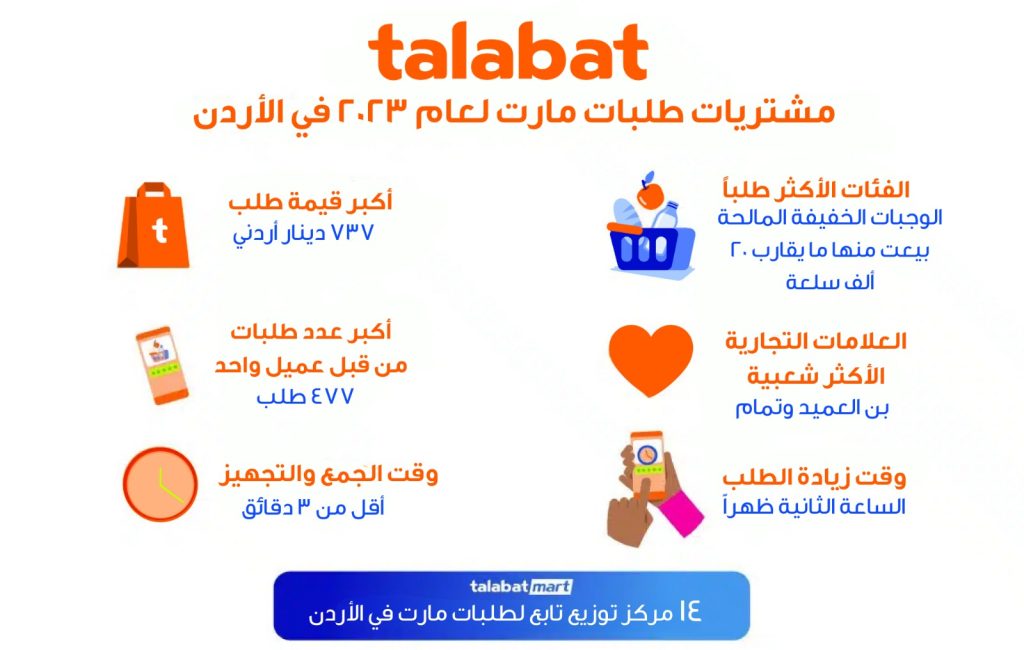 talabat
مشتريات طلبات مارت لعام ٢٠٢٣ في الأردن

الفئات الأكثر طلباً
الوجبات الخفيفة المالحة
بيعت منها ما يقارب ٢٠ ألف سلعة

العلامات التجارية الأكثر شعبية
بن العميد وتمام

وقت زيادة الطلب
الساعة الثانية ظهراً

أكبر قيمة طلب
٧٣٧ دينار أردني

أكبر عدد طلبات من قبل عميل واحد
٤٧٧ طلب

وقت الجمع والتجهيز
أقل من ٣ دقائق

talabat mart
١٤ مركز توزيع تابع لطلبات مارت في الأردن